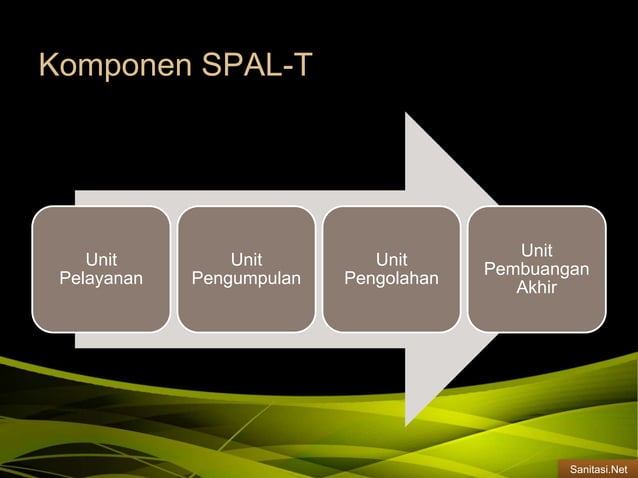 Komponen SPAL-T

Unit Pelayanan

Unit Pengumpulan

Unit Pengolahan

Unit Pembuangan Akhir

Sanitasi.Net